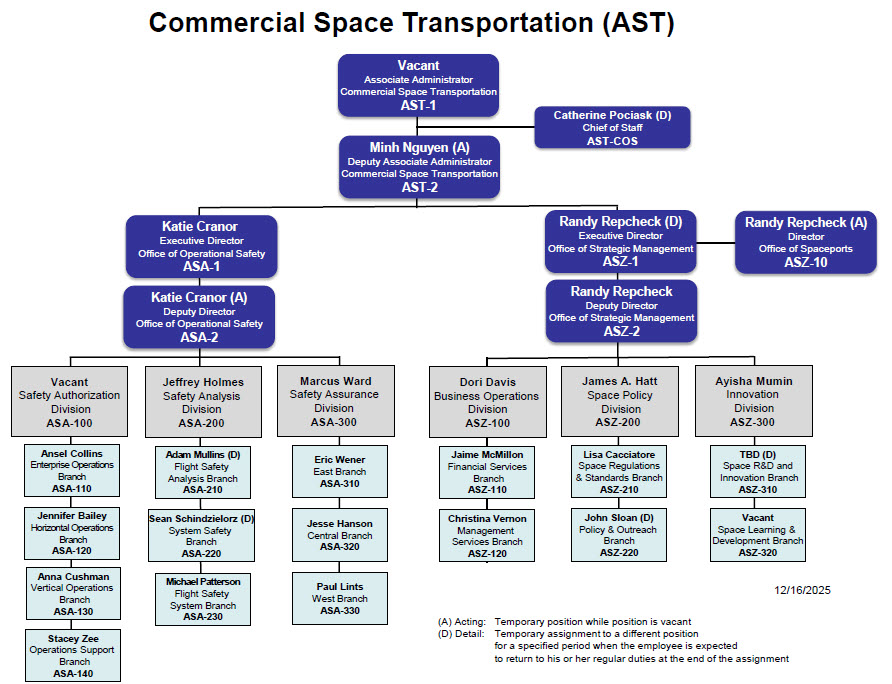 Commercial Space Transportation (AST)

Vacant
Associate Administrator
Commercial Space Transportation
AST-1

Catherine Pociask (D)
Chief of Staff
AST-COS

Minh Nguyen (A)
Deputy Associate Administrator
Commercial Space Transportation
AST-2

Katie Cranor
Executive Director
Office of Operational Safety
ASA-1

Katie Cranor (A)
Deputy Director
Office of Operational Safety
ASA-2

Randy Repcheck (D)
Executive Director
Office of Strategic Management
ASZ-1

Randy Repcheck (A)
Director
Office of Spaceports
ASZ-10

Randy Repcheck
Deputy Director
Office of Strategic Management
ASZ-2

Vacant
Safety Authorization Division
ASA-100

Ansel Collins
Enterprise Operations Branch
ASA-110

Jennifer Bailey
Horizontal Operations Branch
ASA-120

Anna Cushman
Vertical Operations Branch
ASA-130

Stacey Zee
Operations Support Branch
ASA-140

Jeffrey Holmes
Safety Analysis Division
ASA-200

Adam Mullins (D)
Flight Safety Analysis Branch
ASA-210

Sean Schindzielorz (D)
System Safety Branch
ASA-220

Michael Patterson
Flight Safety System Branch
ASA-230

Marcus Ward
Safety Assurance Division
ASA-300

Eric Wener
East Branch
ASA-310

Jesse Hanson
Central Branch
ASA-320

Paul Lints
West Branch
ASA-330

Dori Davis
Business Operations Division
ASZ-100

Jaime McMillon
Financial Services Branch
ASZ-110

Christina Vernon
Management Services Branch
ASZ-120

James A. Hatt
Space Policy Division
ASZ-200

Lisa Cacciatore
Space Regulations & Standards Branch
ASZ-210

John Sloan (D)
Policy & Outreach Branch
ASZ-220

Ayisha Mumin
Innovation Division
ASZ-300

TBD (D)
Space R&D and Innovation Branch
ASZ-310

Vacant
Space Learning & Development Branch
ASZ-320

12/16/2025

(A) Acting: Temporary position while position is vacant
(D) Detail: Temporary assignment to a different position for a specified period when the employee is expected to return to his or her regular duties at the end of the assignment